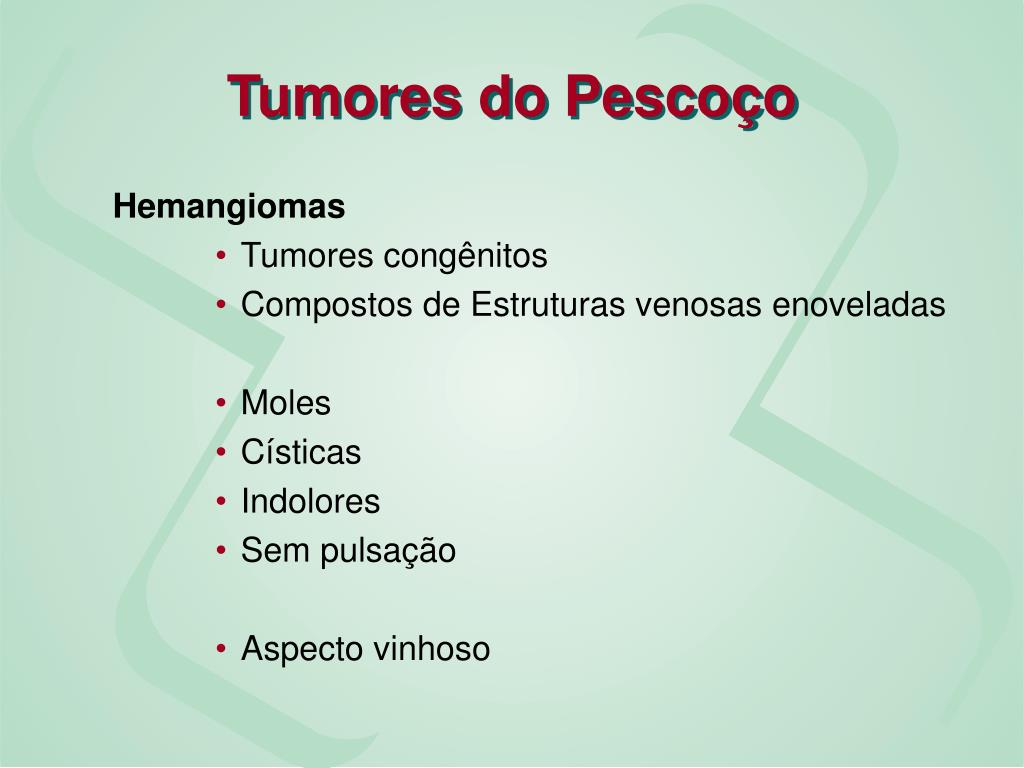 Tumores do Pescoço

Hemangiomas

• Tumores congênitos
• Compostos de Estruturas venosas enoveladas

• Moles
• Císticas
• Indolores
• Sem pulsação

• Aspecto vinhoso